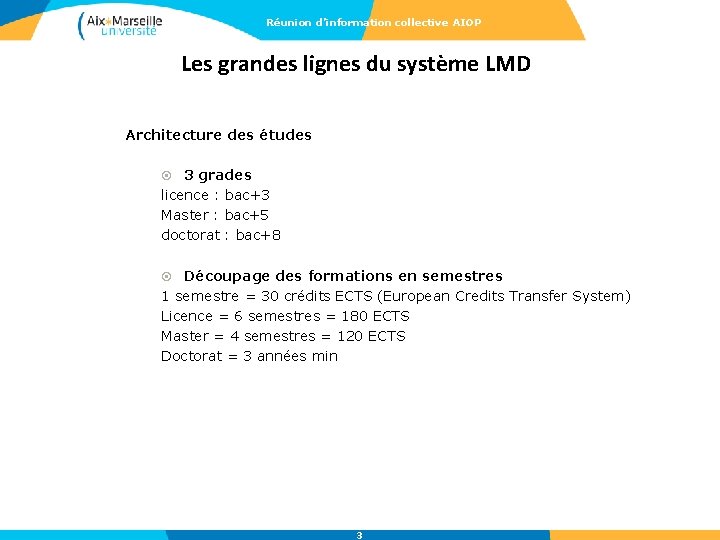 Aix*Marseille Université

Réunion d'information collective AIOP

Les grandes lignes du système LMD

Architecture des études

3 grades
licence : bac+3
Master : bac+5
doctorat : bac+8

Découpage des formations en semestres
1 semestre = 30 crédits ECTS (European Credits Transfer System)
Licence = 6 semestres = 180 ECTS
Master = 4 semestres = 120 ECTS
Doctorat = 3 années min

3